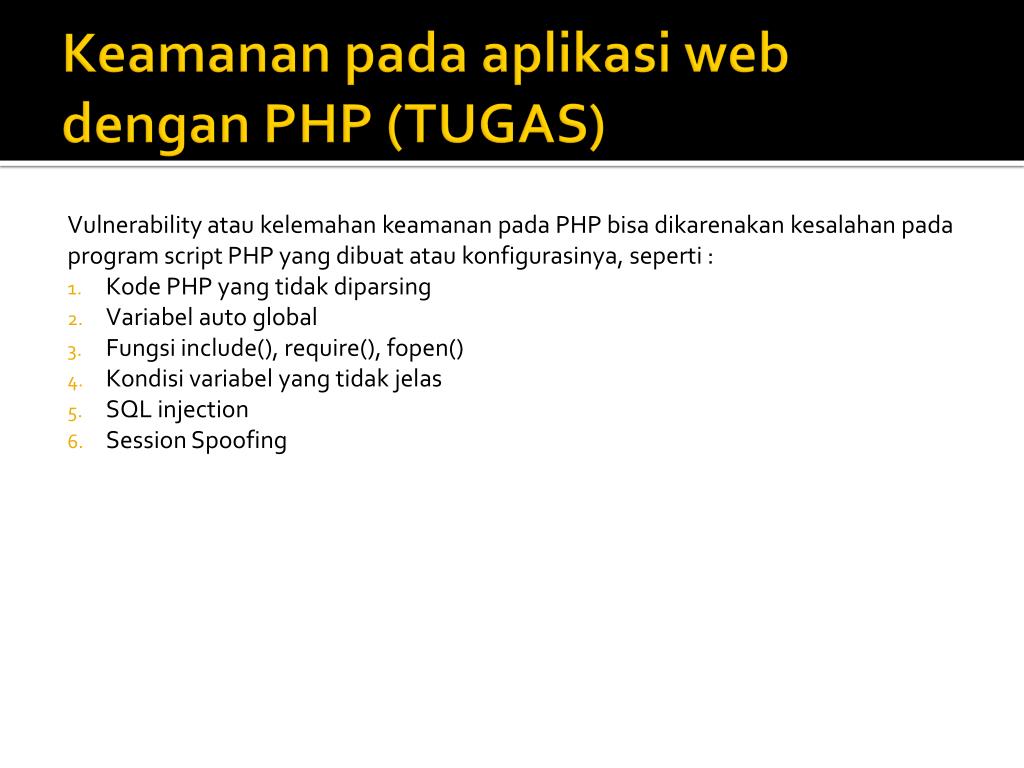 Keamanan pada aplikasi web dengan PHP (TUGAS)

Vulnerability atau kelemahan keamanan pada PHP bisa dikarenakan kesalahan pada program script PHP yang dibuat atau konfigurasinya, seperti :
1. Kode PHP yang tidak diparsing
2. Variabel auto global
3. Fungsi include(), require(), fopen()
4. Kondisi variabel yang tidak jelas
5. SQL injection
6. Session Spoofing